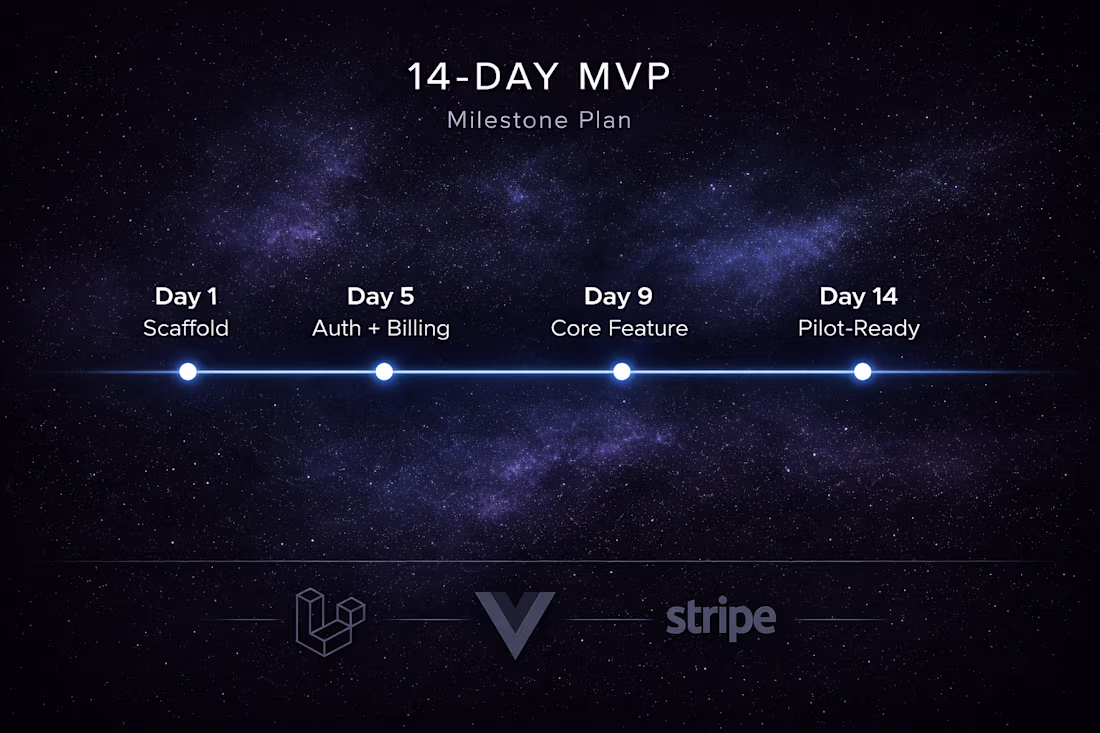 14-DAY MVP
Milestone Plan

Day 1
Scaffold

Day 5
Auth + Billing

Day 9
Core Feature

Day 14
Pilot-Ready

stripe